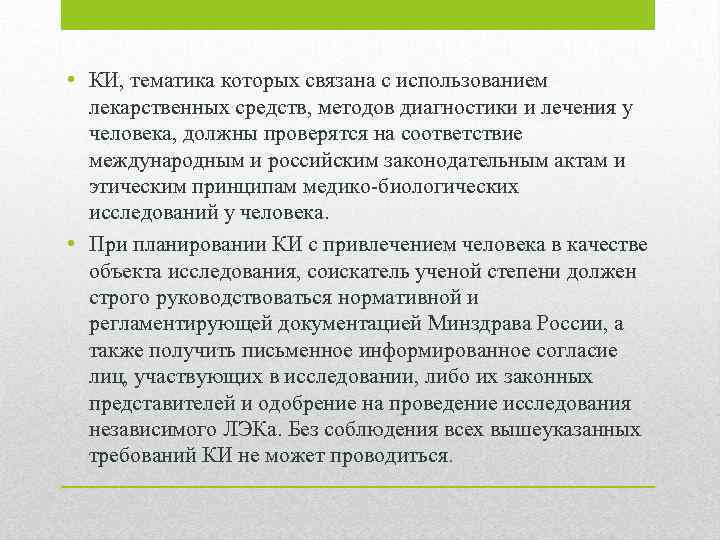 • КИ, тематика которых связана с использованием лекарственных средств, методов диагностики и лечения у человека, должны проверятся на соответствие международным и российским законодательным актам и этическим принципам медико-биологических исследований у человека.

• При планировании КИ с привлечением человека в качестве объекта исследования, соискатель ученой степени должен строго руководствоваться нормативной и регламентирующей документацией Минздрава России, а также получить письменное информированное согласие лиц, участвующих в исследовании, либо их законных представителей и одобрение на проведение исследования независимого ЛЭКа. Без соблюдения всех вышеуказанных требований КИ не может проводиться.